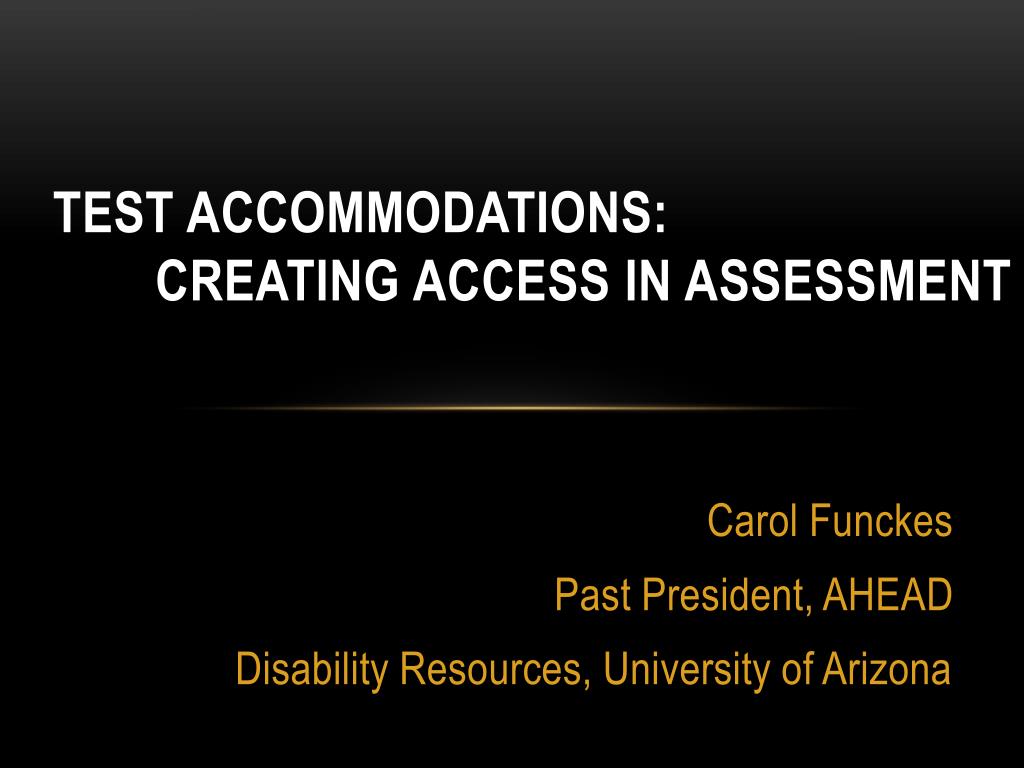 TEST ACCOMMODATIONS:
CREATING ACCESS IN ASSESSMENT

Carol Funckes

Past President, AHEAD

Disability Resources, University of Arizona